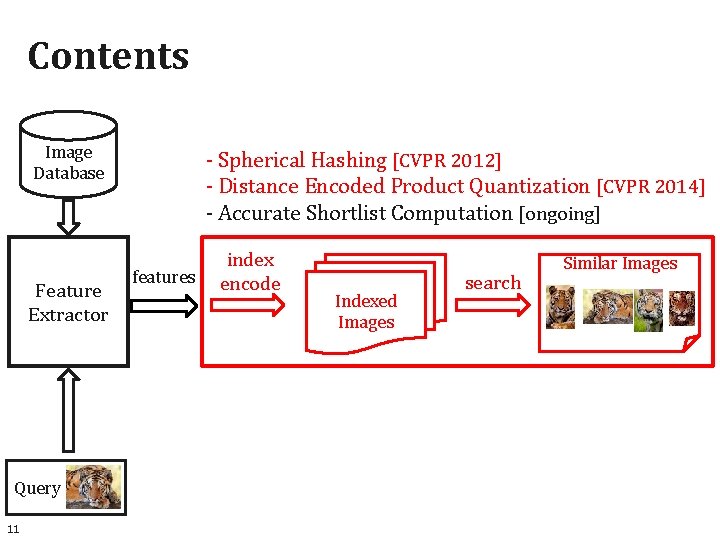 Contents

Image Database

- Spherical Hashing [CVPR 2012]
- Distance Encoded Product Quantization [CVPR 2014]
- Accurate Shortlist Computation [ongoing]

Feature Extractor

features

index encode

Indexed Images

search

Similar Images

Query

11